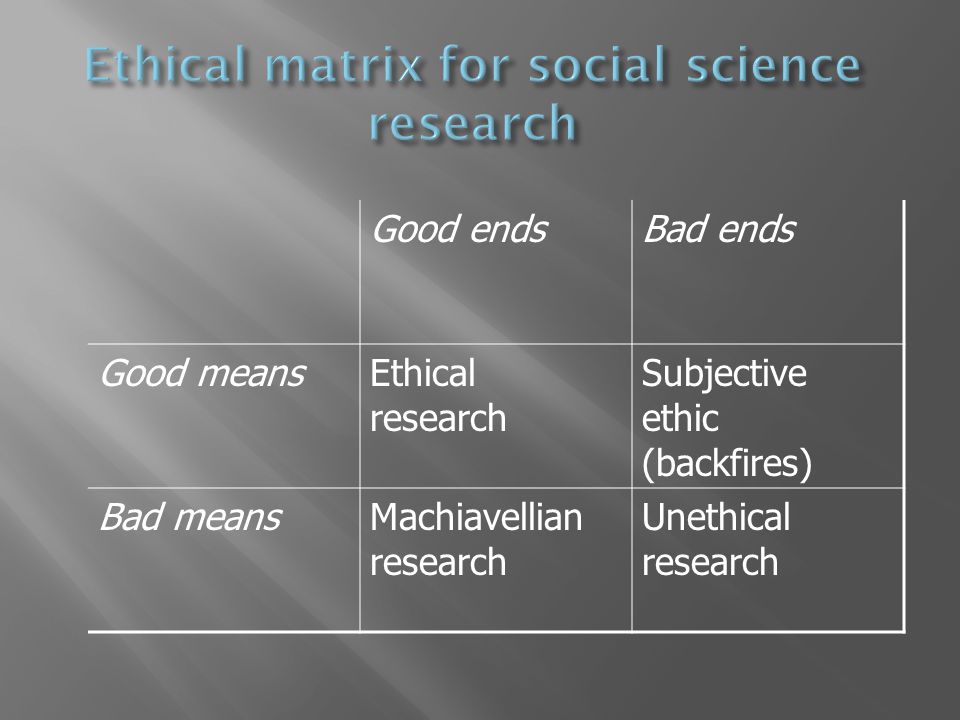 Ethical matrix for social science research

| | Good ends | Bad ends |
|---|---|---|
| Good means | Ethical research | Subjective ethic (backfires) |
| Bad means | Machiavellian research | Unethical research |